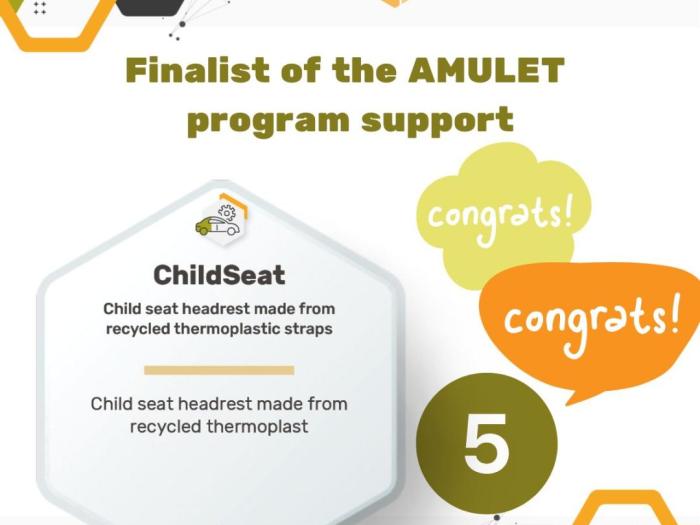 Finalist of the AMULET program support

ChildSeat

Child seat headrest made from recycled thermoplastic straps

Child seat headrest made from recycled thermoplast

congrats!

congrats!

5